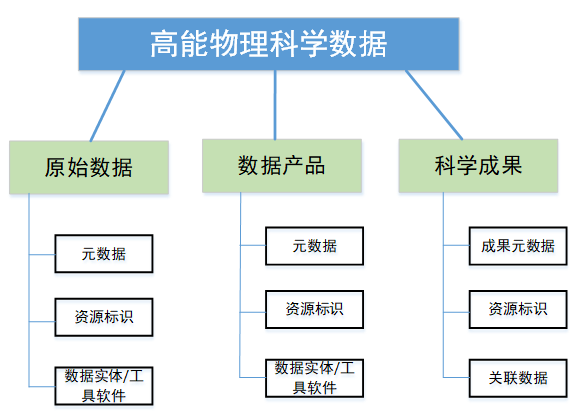 高能物理科学数据

原始数据

元数据

资源标识

数据实体/工具软件

数据产品

元数据

资源标识

数据实体/工具软件

科学成果

成果元数据

资源标识

关联数据